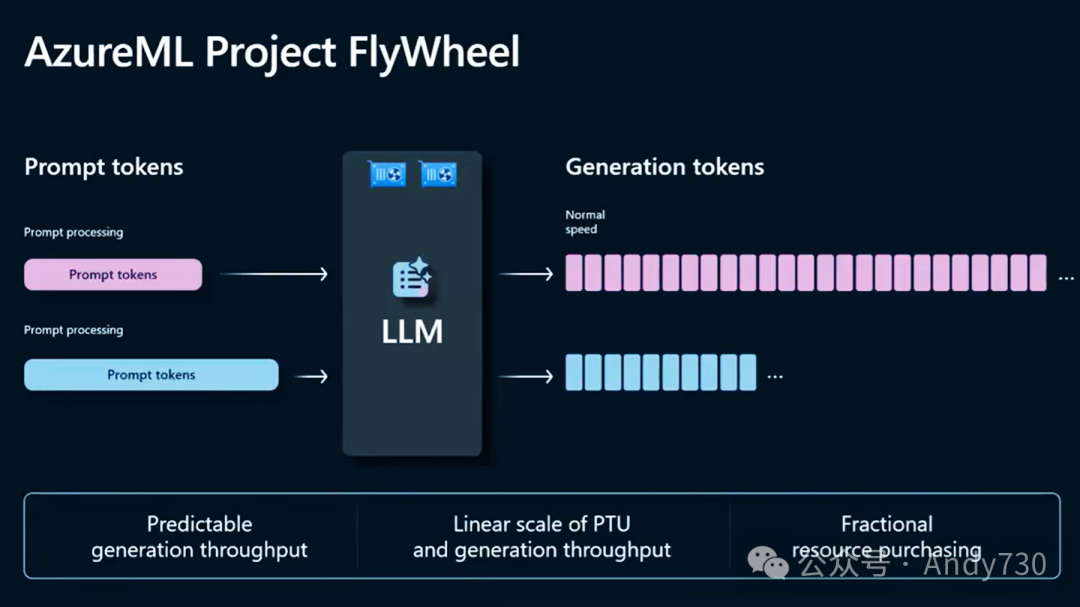 AzureML Project FlyWheel

Prompt tokens

Prompt processing

Prompt tokens

Prompt processing

Prompt tokens

LLM

Generation tokens

Normal speed

...

...

Predictable generation throughput

Linear scale of PTU and generation throughput

Fractional resource purchasing

公众号 · Andy730